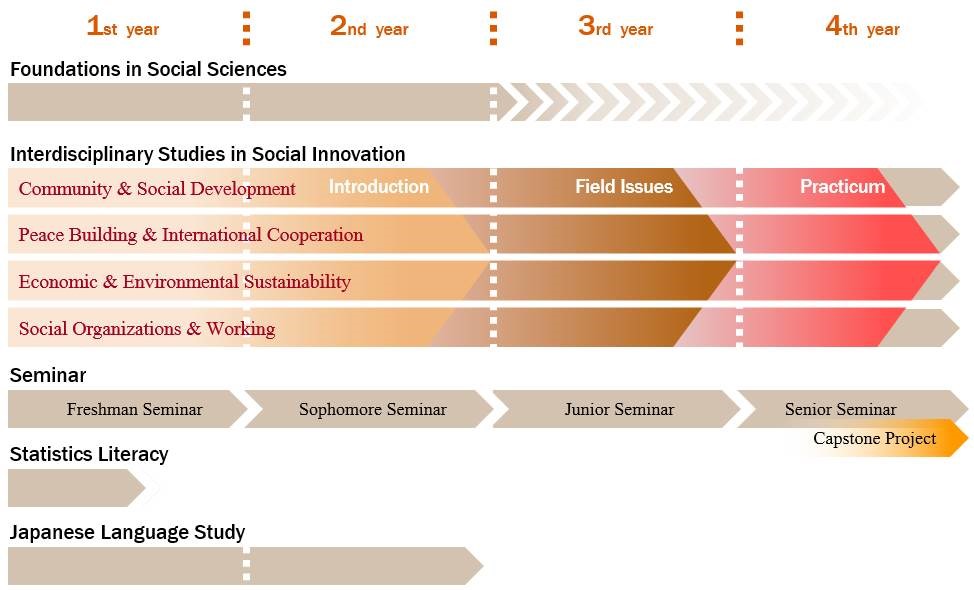 1st year
2nd year
3rd year
4th year

Foundations in Social Sciences

Interdisciplinary Studies in Social Innovation

Community & Social Development
Introduction
Field Issues
Practicum
Peace Building & International Cooperation
Economic & Environmental Sustainability
Social Organizations & Working

Seminar

Freshman Seminar
Sophomore Seminar
Junior Seminar
Senior Seminar
Capstone Project

Statistics Literacy

Japanese Language Study